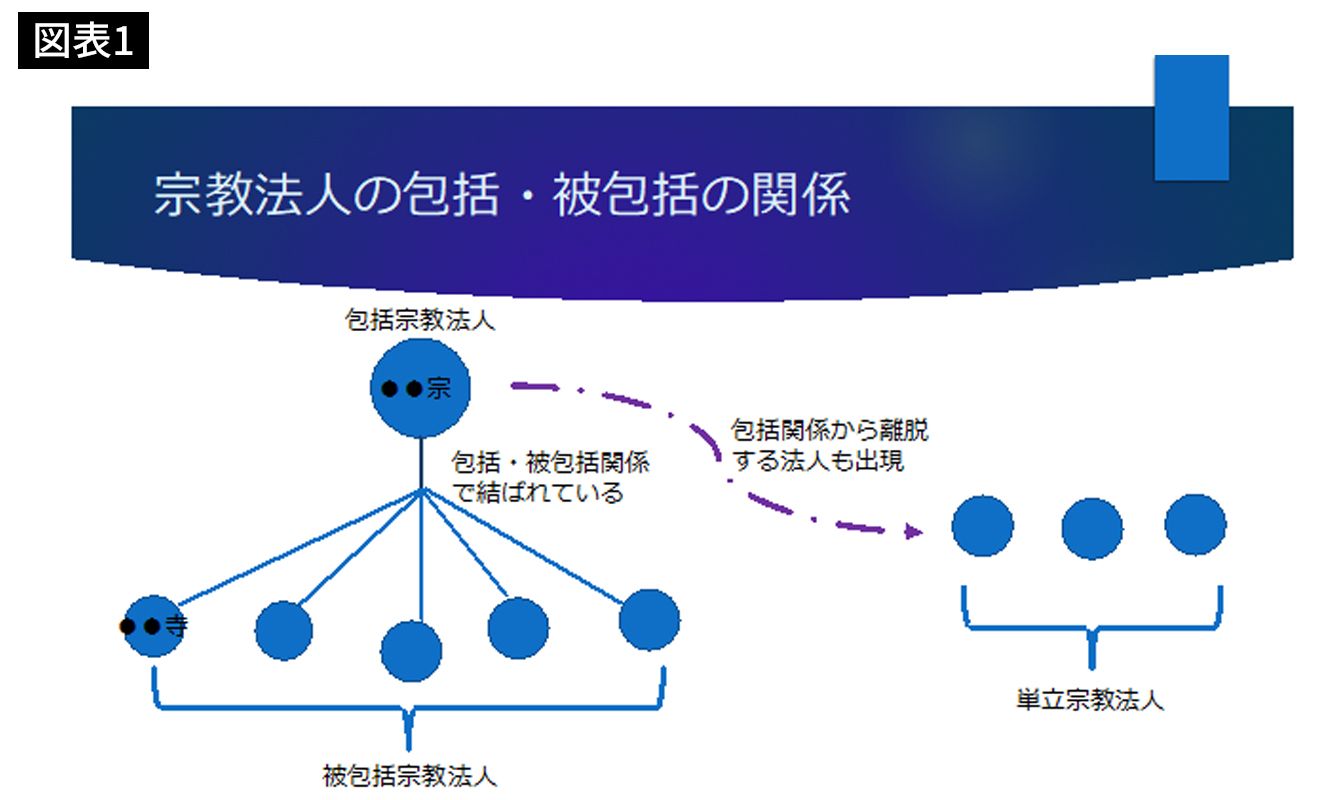 図表1

宗教法人の包括・被包括の関係

包括宗教法人

●●宗

包括・被包括関係で結ばれている

包括関係から離脱する法人も出現

●●寺

被包括宗教法人

単立宗教法人